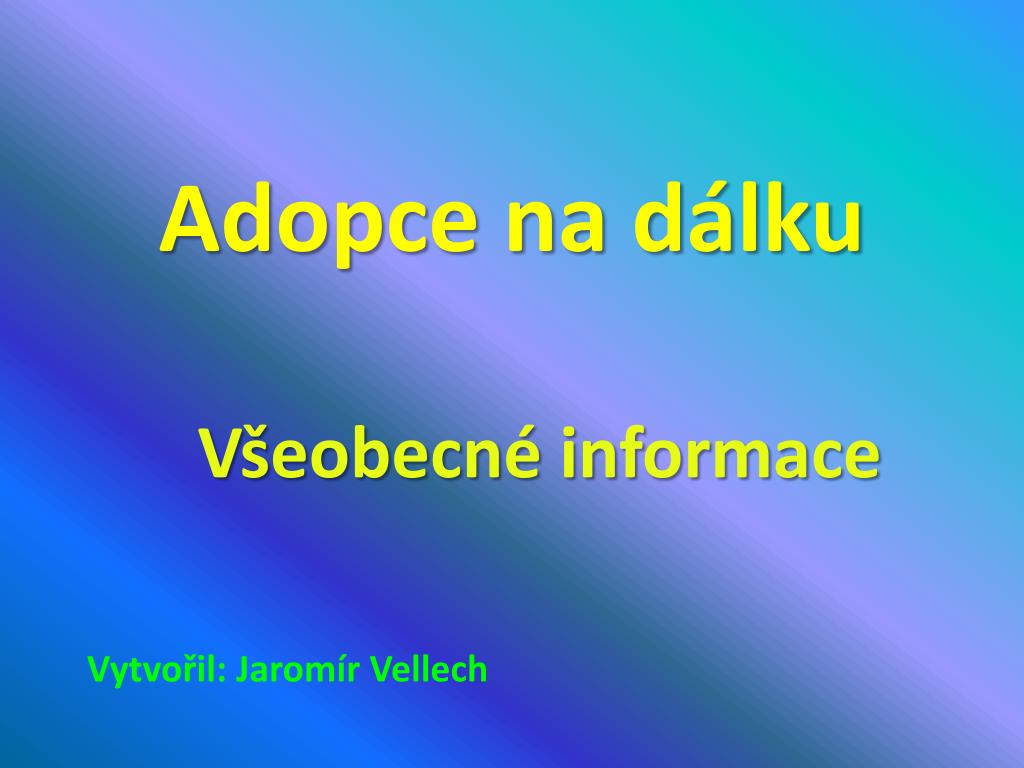 Adopce na dálku

Všeobecné informace

Vytvořil: Jaromír Vellech